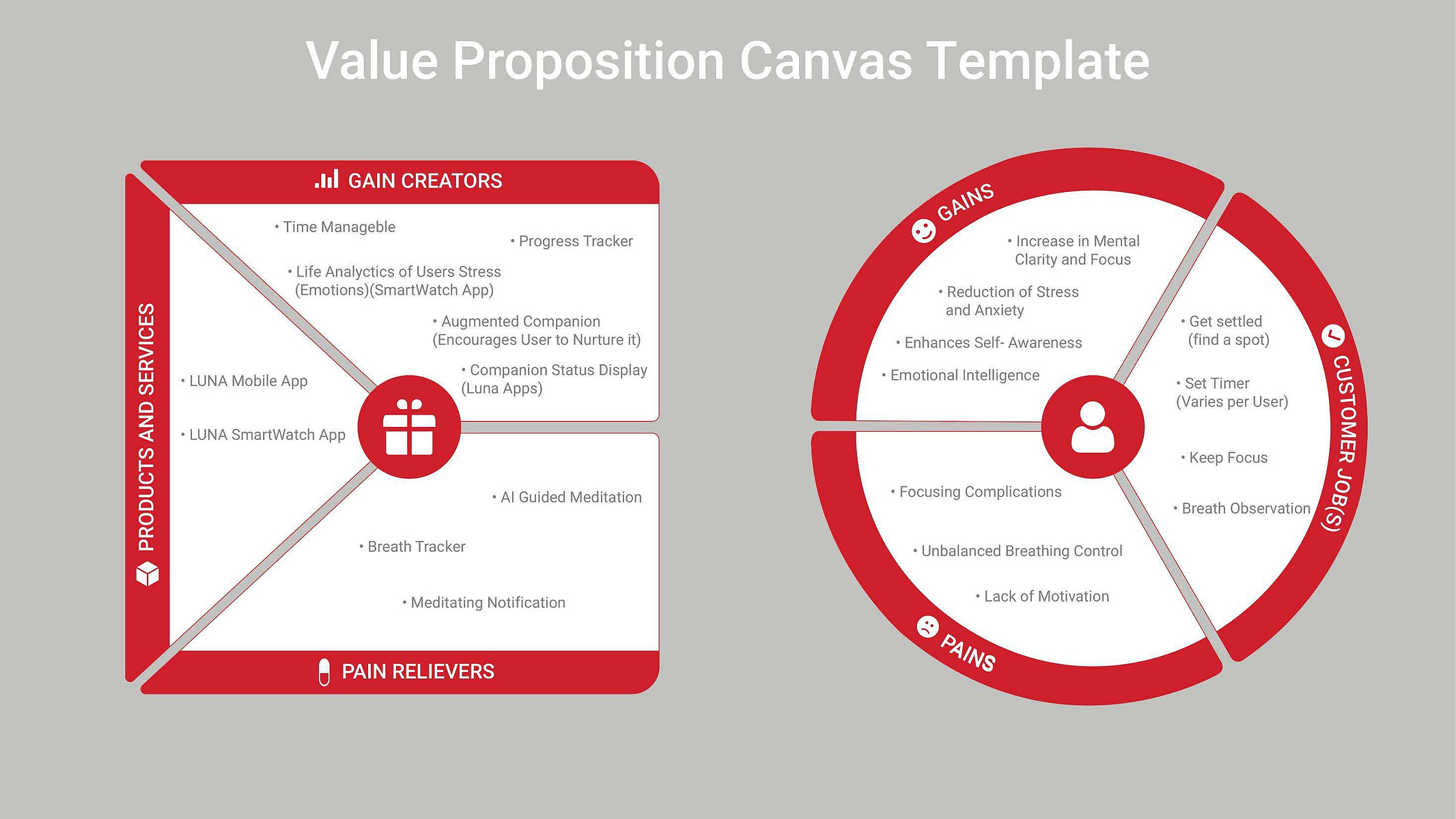 Value Proposition Canvas Template

GAIN CREATORS

• Time Manageble

• Progress Tracker

• Life Analyctics of Users Stress (Emotions)(SmartWatch App)

• Augmented Companion (Encourages User to Nurture it)

• Companion Status Display (Luna Apps)

PRODUCTS AND SERVICES

• LUNA Mobile App

• LUNA SmartWatch App

• AI Guided Meditation

• Breath Tracker

• Meditating Notification

PAIN RELIEVERS

GAINS

• Increase in Mental Clarity and Focus

• Reduction of Stress and Anxiety

• Enhances Self- Awareness

• Emotional Intelligence

CUSTOMER JOB(S)

• Get settled (find a spot)

• Set Timer (Varies per User)

• Keep Focus

• Breath Observation

• Focusing Complications

• Unbalanced Breathing Control

• Lack of Motivation

PAINS